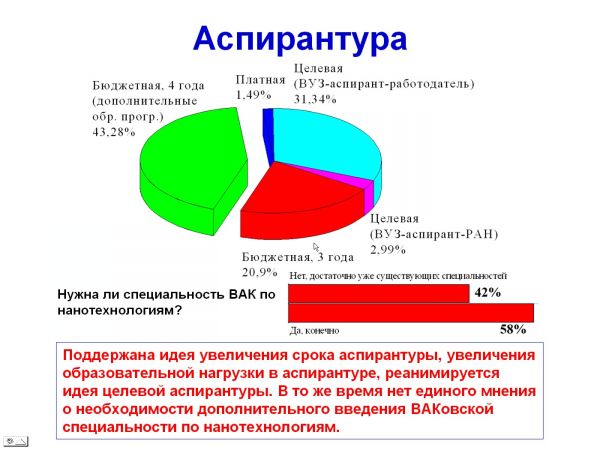 Аспирантура

Бюджетная, 4 года (дополнительные обр. прогр.) 43,28%

Платная 1,49%

Целевая (ВУЗ-аспирант-работодатель) 31,34%

Целевая (ВУЗ-аспирант-РАН) 2,99%

Бюджетная, 3 года 20,9%

Нужна ли специальность ВАК по нанотехнологиям?

Нет, достаточно уже существующих специальностей

42%

Да, конечно

58%

Поддержана идея увеличения срока аспирантуры, увеличения образовательной нагрузки в аспирантуре, реанимируется идея целевой аспирантуры. В то же время нет единого мнения о необходимости дополнительного введения ВАКовской специальности по нанотехнологиям.